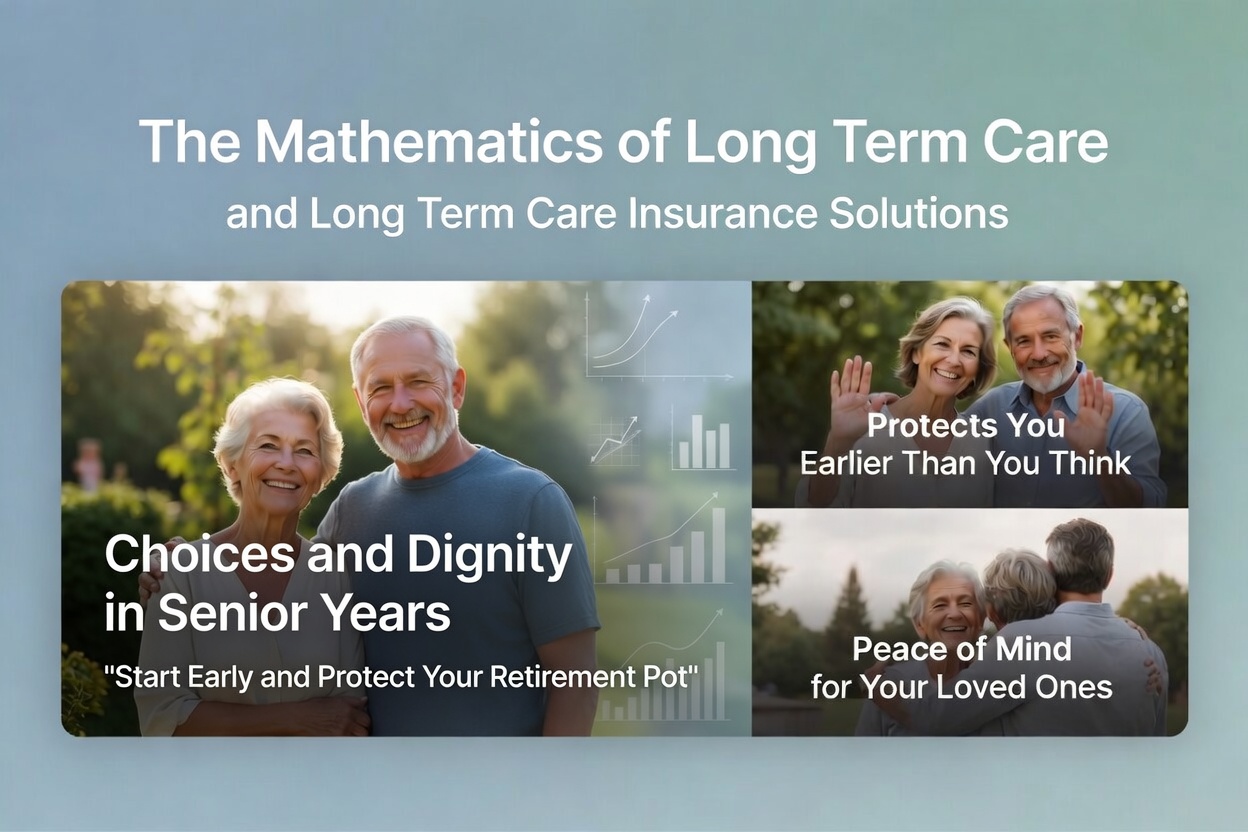 The Mathematics of Long Term Care
and Long Term Care Insurance Solutions

Choices and Dignity in Senior Years

"Start Early and Protect Your Retirement Pot"

Protects You Earlier Than You Think

Peace of Mind for Your Loved Ones